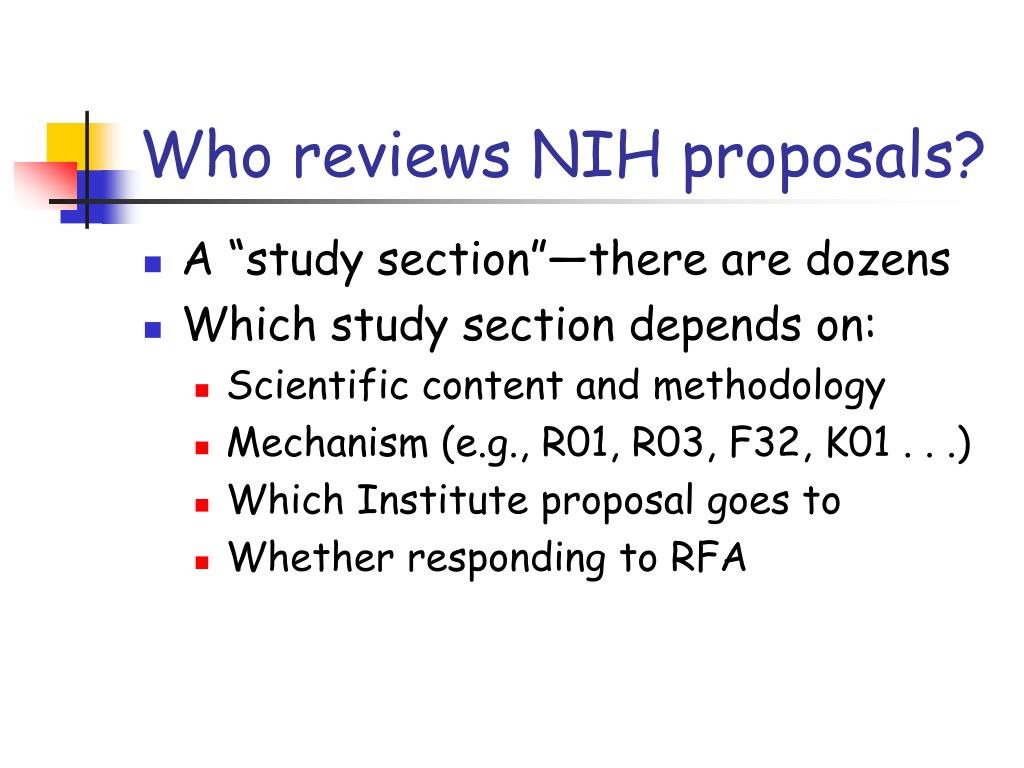 Who reviews NIH proposals?

- A “study section”—there are dozens
- Which study section depends on:
  - Scientific content and methodology
  - Mechanism (e.g., R01, R03, F32, K01 . . .)
  - Which Institute proposal goes to
  - Whether responding to RFA